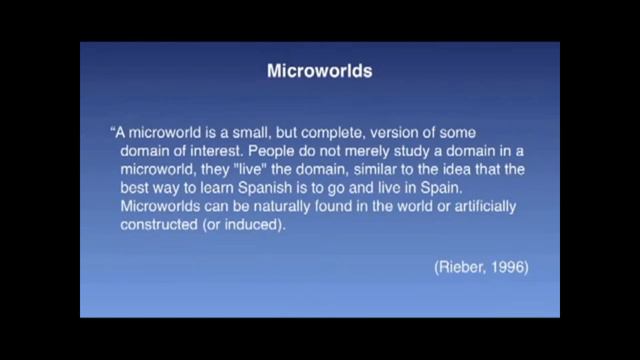 Microworlds

“A microworld is a small, but complete, version of some domain of interest. People do not merely study a domain in a microworld, they "live" the domain, similar to the idea that the best way to learn Spanish is to go and live in Spain. Microworlds can be naturally found in the world or artificially constructed (or induced).

(Rieber, 1996)